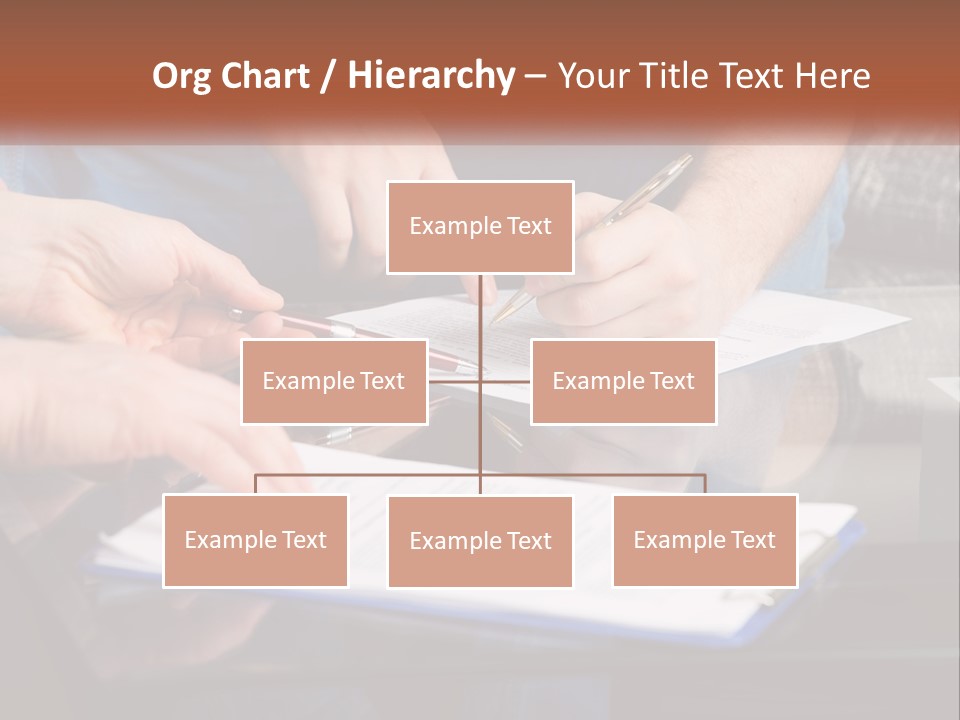 Org Chart / Hierarchy – Your Title Text Here

Example Text

Example Text

Example Text

Example Text

Example Text

Example Text